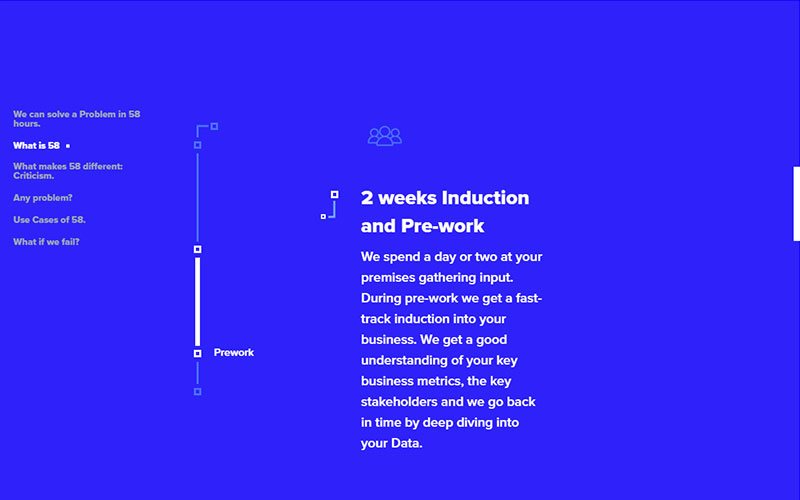 We can solve a Problem in 58 hours.

What is 58

What makes 58 different: Criticism.

Any problem?

Use Cases of 58.

What if we fail?

Prework

2 weeks Induction and Pre-work

We spend a day or two at your premises gathering input. During pre-work we get a fast-track induction into your business. We get a good understanding of your key business metrics, the key stakeholders and we go back in time by deep diving into your Data.